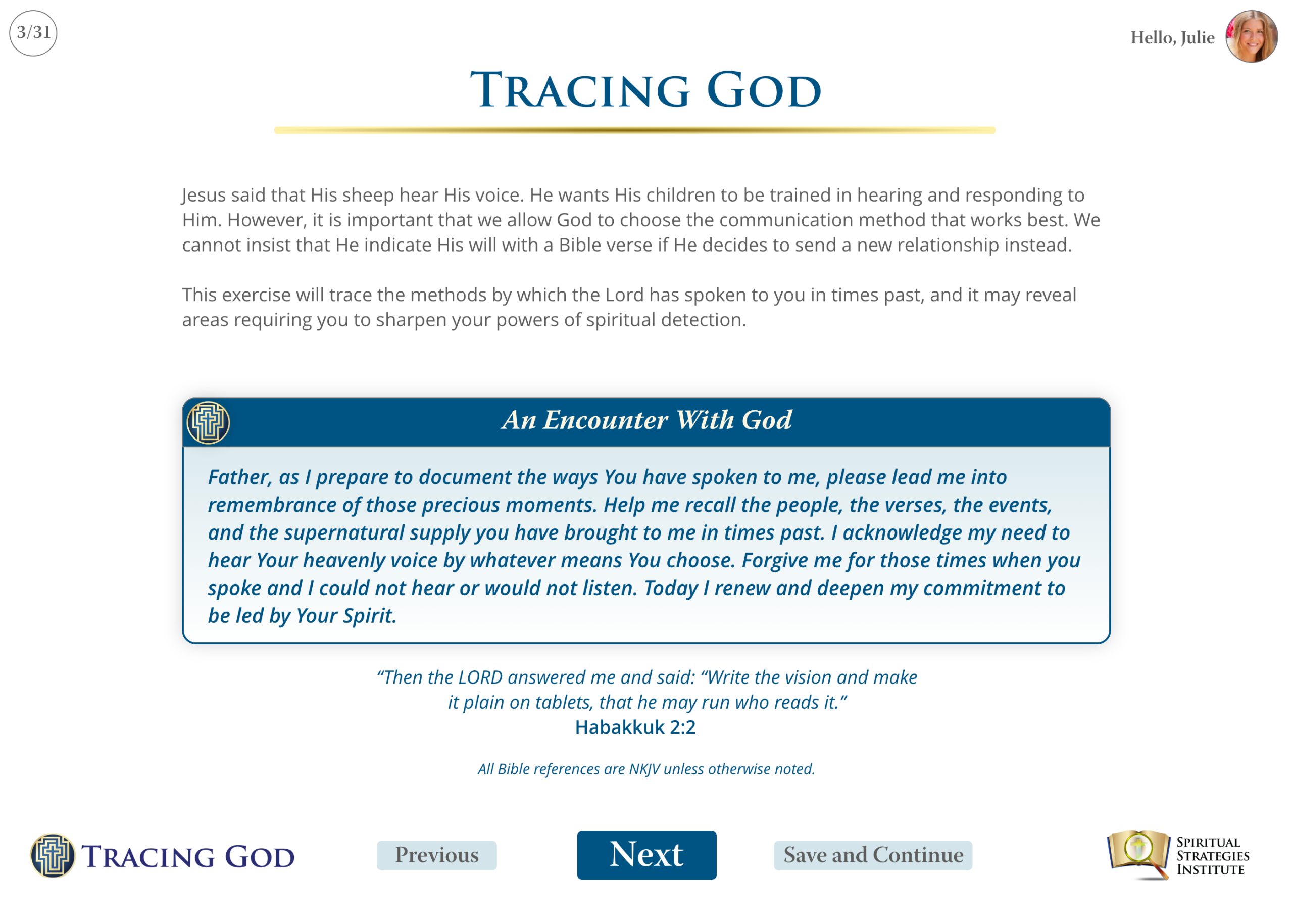 3/31

Hello, Julie

TRACING GOD

Jesus said that His sheep hear His voice. He wants His children to be trained in hearing and responding to Him. However, it is important that we allow God to choose the communication method that works best. We cannot insist that He indicate His will with a Bible verse if He decides to send a new relationship instead.

This exercise will trace the methods by which the Lord has spoken to you in times past, and it may reveal areas requiring you to sharpen your powers of spiritual detection.

An Encounter With God

Father, as I prepare to document the ways You have spoken to me, please lead me into remembrance of those precious moments. Help me recall the people, the verses, the events, and the supernatural supply you have brought to me in times past. I acknowledge my need to hear Your heavenly voice by whatever means You choose. Forgive me for those times when you spoke and I could not hear or would not listen. Today I renew and deepen my commitment to be led by Your Spirit.

“Then the LORD answered me and said: “Write the vision and make it plain on tablets, that he may run who reads it.”
Habakkuk 2:2

All Bible references are NKJV unless otherwise noted.

TRACING GOD

Previous

Next

Save and Continue

SPIRITUAL STRATEGIES INSTITUTE